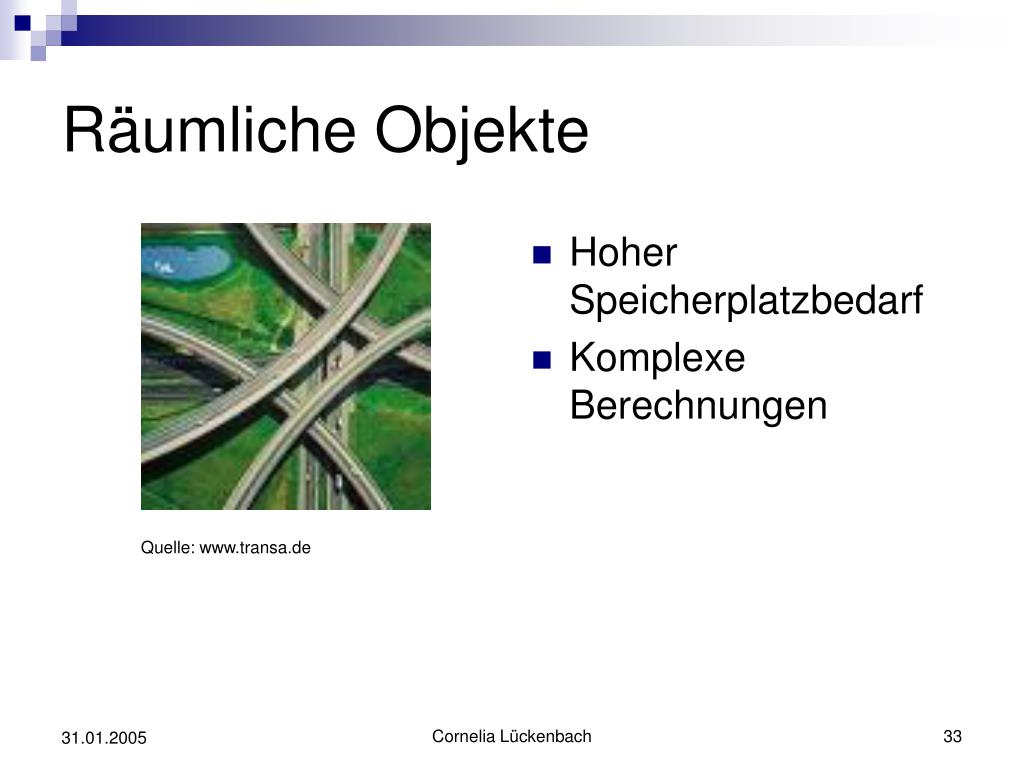 Räumliche Objekte

Quelle: www.transa.de

- Hoher Speicherplatzbedarf
- Komplexe Berechnungen

31.01.2005

Cornelia Lückenbach

33